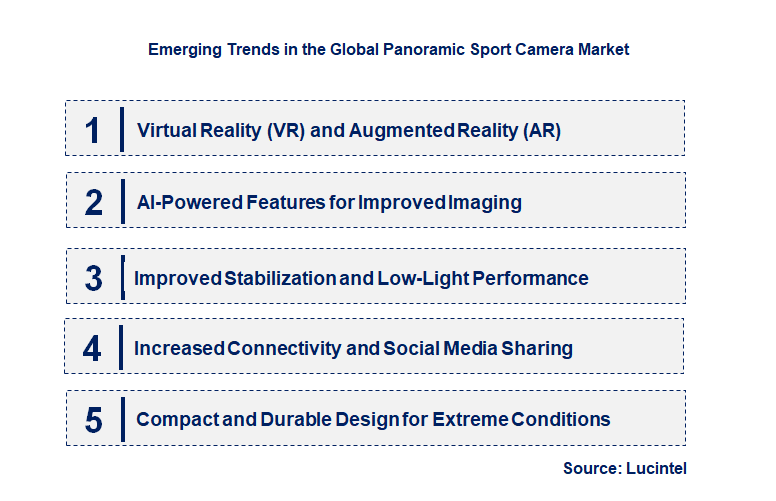 Emerging Trends in the Global Panoramic Sport Camera Market

1 Virtual Reality (VR) and Augmented Reality (AR)

2 AI-Powered Features for Improved Imaging

3 Improved Stabilization and Low-Light Performance

4 Increased Connectivity and Social Media Sharing

5 Compact and Durable Design for Extreme Conditions

Source: Lucintel